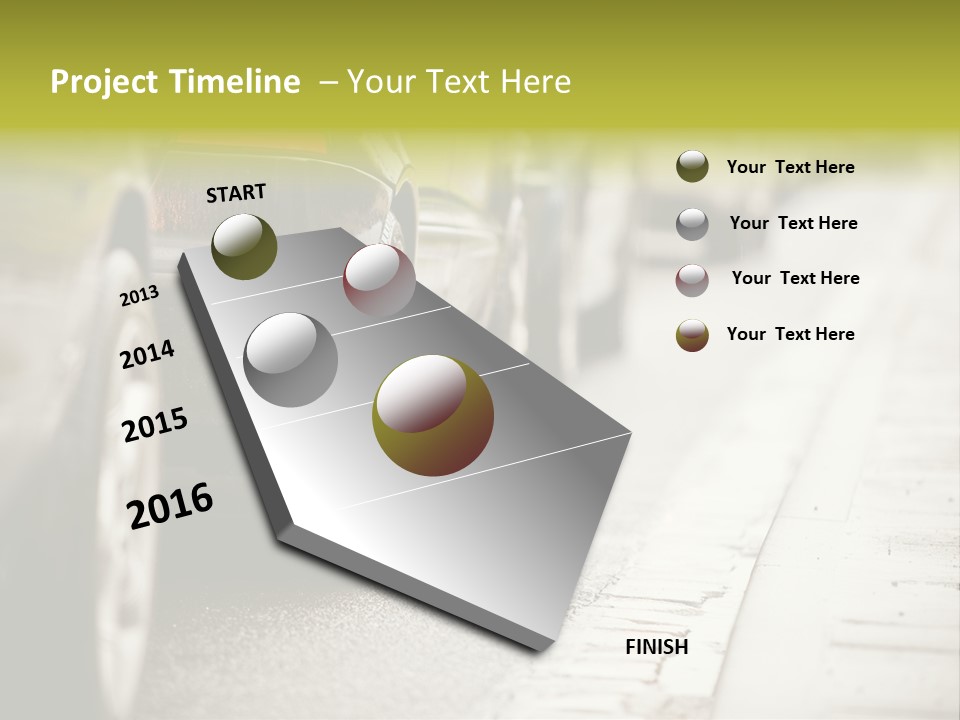 Project Timeline – Your Text Here

START

2013

2014

2015

2016

FINISH

Your Text Here

Your Text Here

Your Text Here

Your Text Here